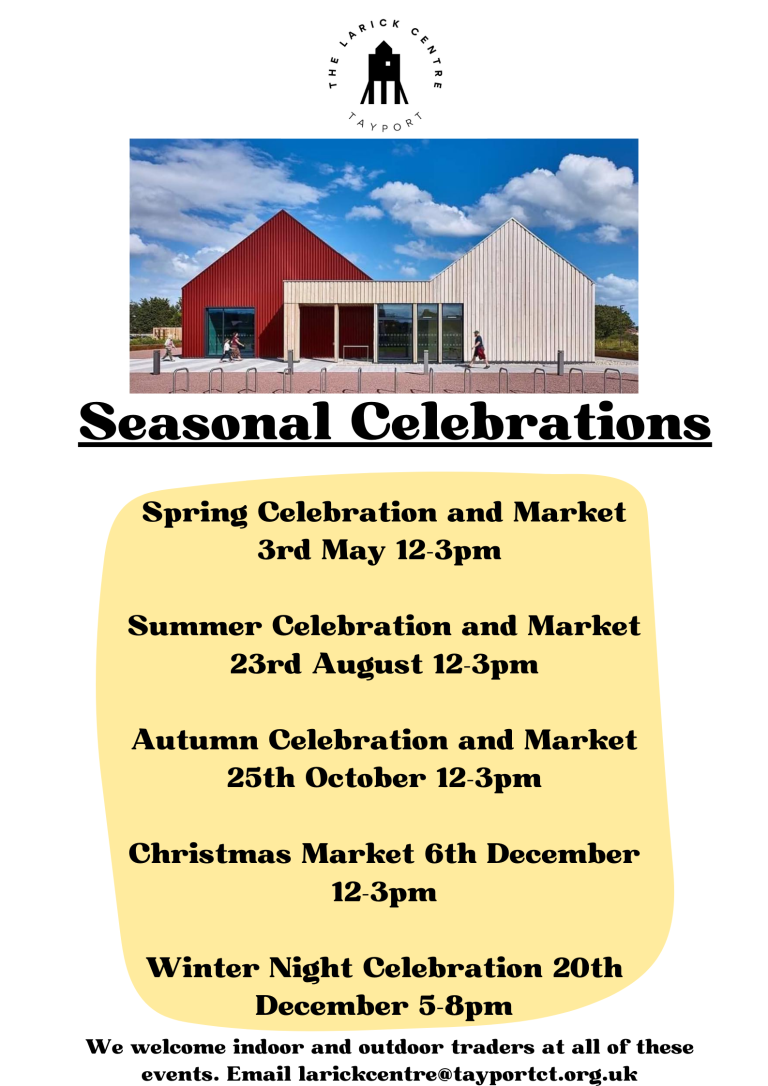 THE LARICK CENTRE
TAYPORT

Seasonal Celebrations

Spring Celebration and Market 3rd May 12-3pm

Summer Celebration and Market 23rd August 12-3pm

Autumn Celebration and Market 25th October 12-3pm

Christmas Market 6th December 12-3pm

Winter Night Celebration 20th December 5-8pm

We welcome indoor and outdoor traders at all of these events. Email larickcentre@tayportct.org.uk